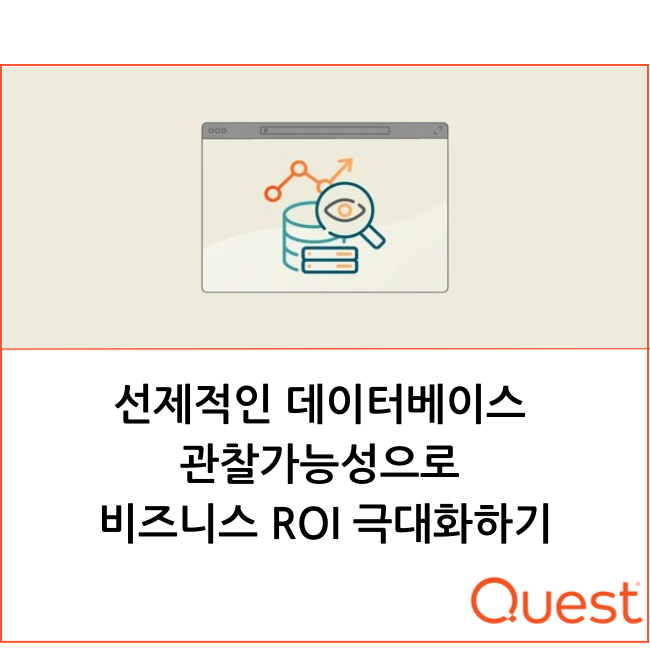 선제적인 데이터베이스 관찰가능성으로 비즈니스 ROI 극대화하기

Quest